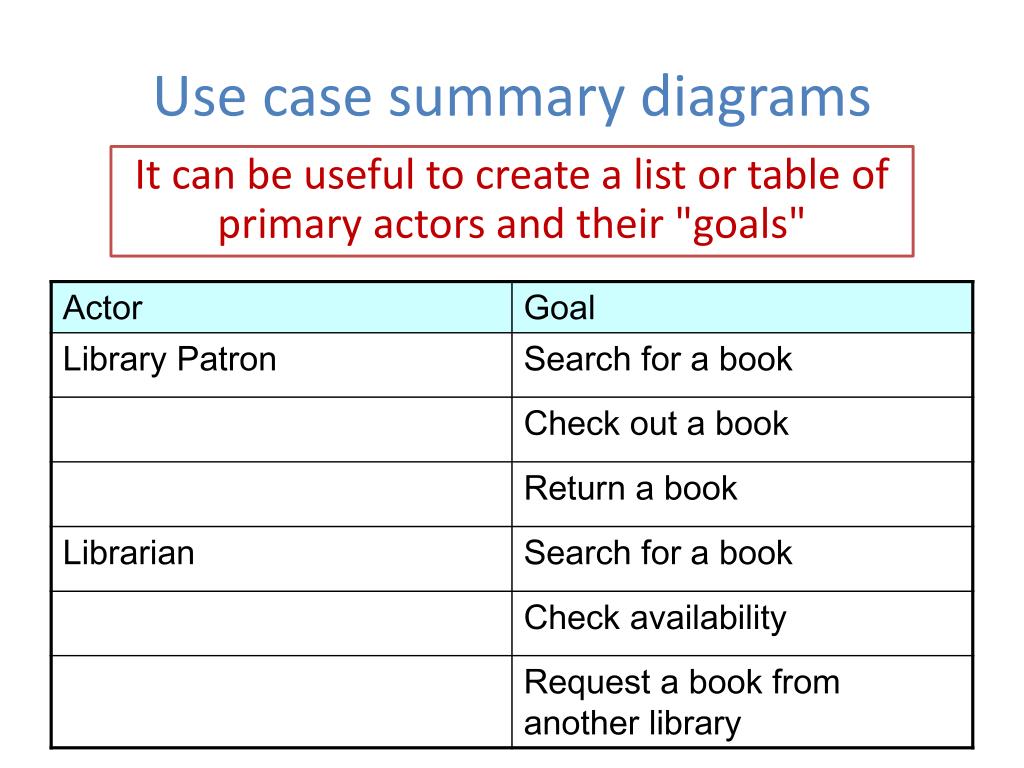 Use case summary diagrams

It can be useful to create a list or table of primary actors and their "goals"

| Actor | Goal |
|---|---|
| Library Patron | Search for a book |
| | Check out a book |
| | Return a book |
| Librarian | Search for a book |
| | Check availability |
| | Request a book from another library |